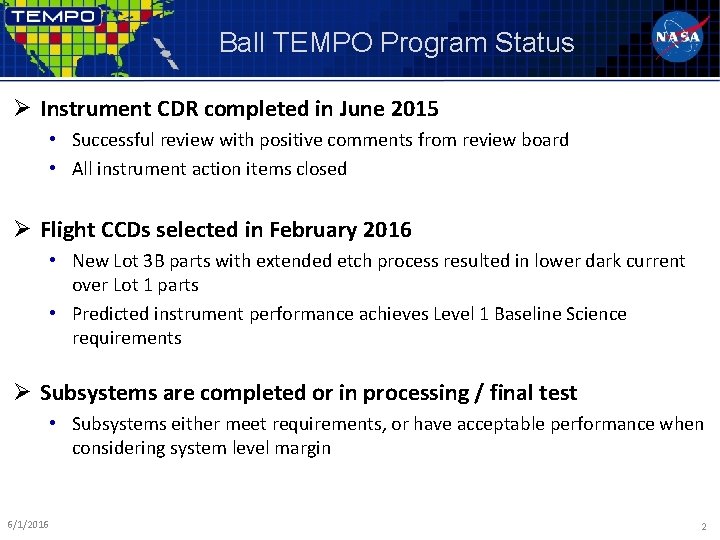 TEMPO

Ball TEMPO Program Status

NASA

➢ Instrument CDR completed in June 2015

• Successful review with positive comments from review board

• All instrument action items closed

➢ Flight CCDs selected in February 2016

• New Lot 3B parts with extended etch process resulted in lower dark current over Lot 1 parts

• Predicted instrument performance achieves Level 1 Baseline Science requirements

➢ Subsystems are completed or in processing / final test

• Subsystems either meet requirements, or have acceptable performance when considering system level margin

6/1/2016

2